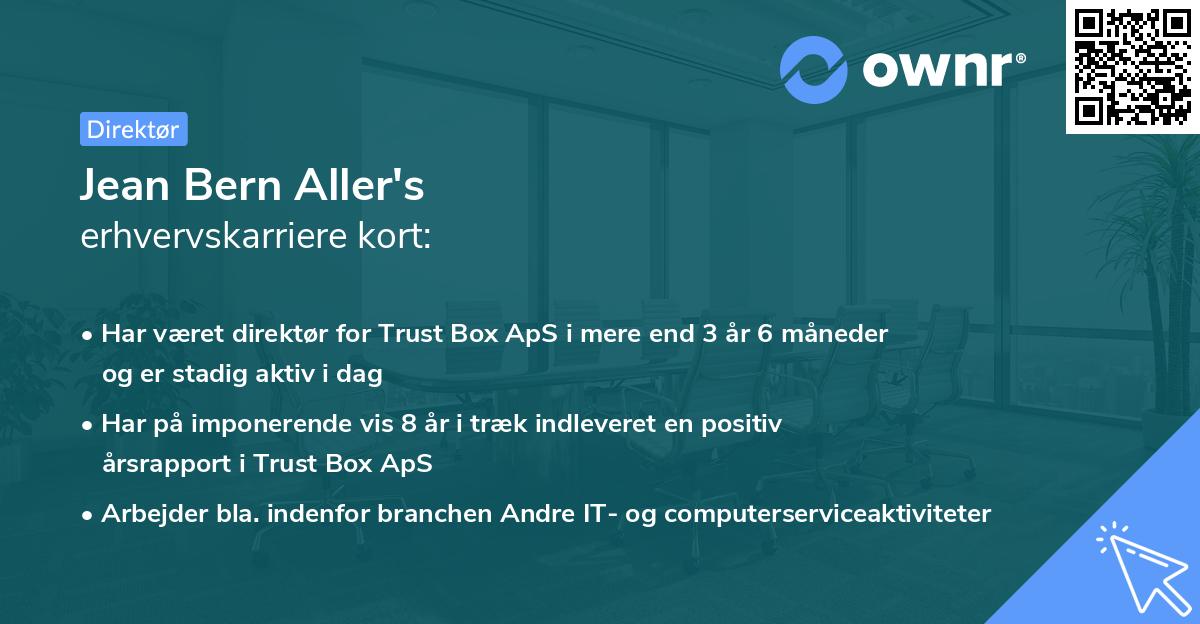 ownr®

Direktør

Jean Bern Aller's
erhvervskarriere kort:

• Har været direktør for Trust Box ApS i mere end 3 år 6 måneder og er stadig aktiv i dag

• Har på imponerende vis 8 år i træk indleveret en positiv årsrapport i Trust Box ApS

• Arbejder bla. indenfor branchen Andre IT- og computerserviceaktiviteter